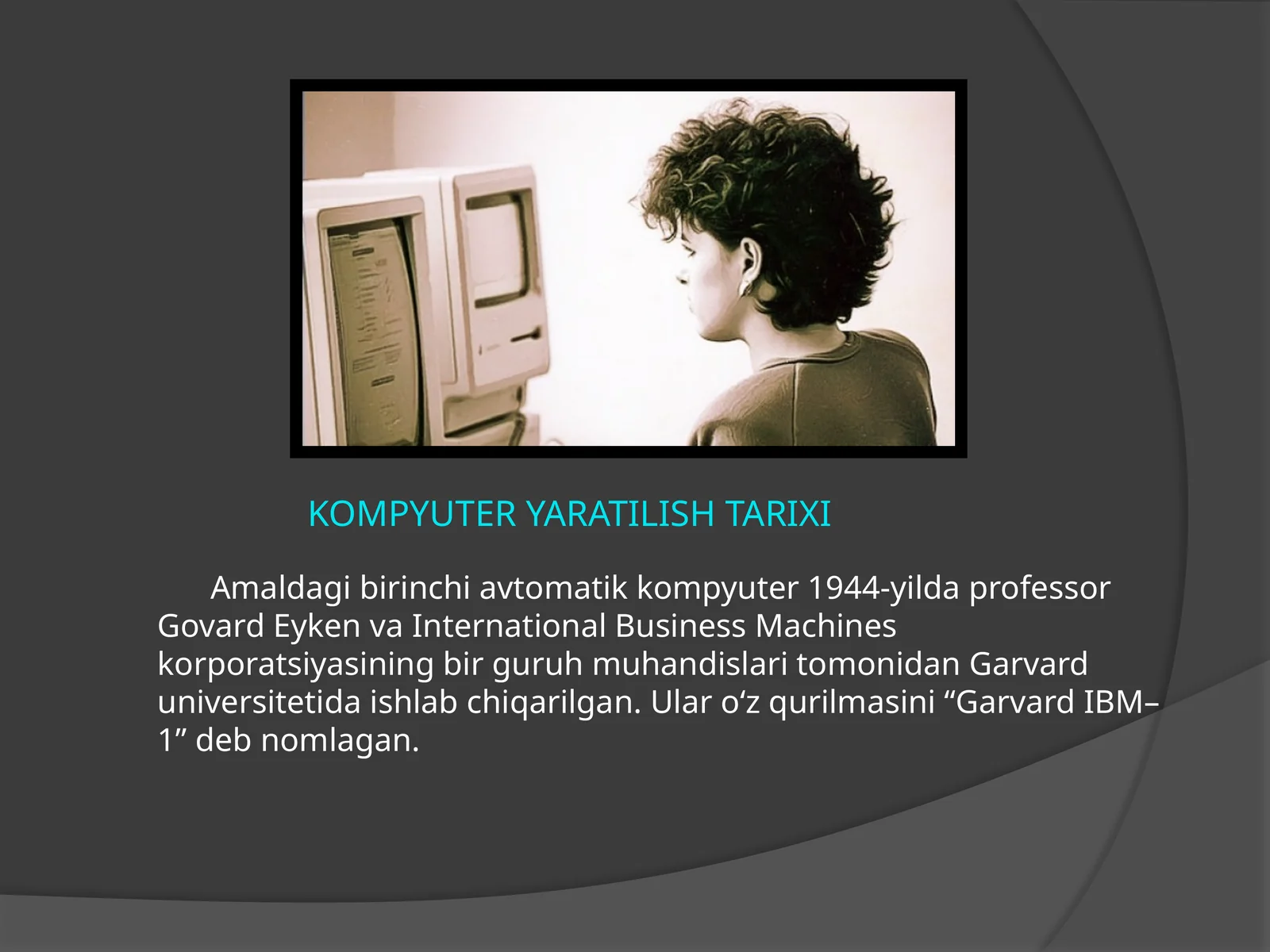 KOMPYUTER YARATILISH TARIXI

Amaldagi birinchi avtomatik kompyuter 1944-yilda professor Govard Eyken va International Business Machines korporatsiyasining bir guruh muhandislari tomonidan Garvard universitetida ishlab chiqarilgan. Ular o‘z qurilmasini “Garvard IBM–1” deb nomlagan.